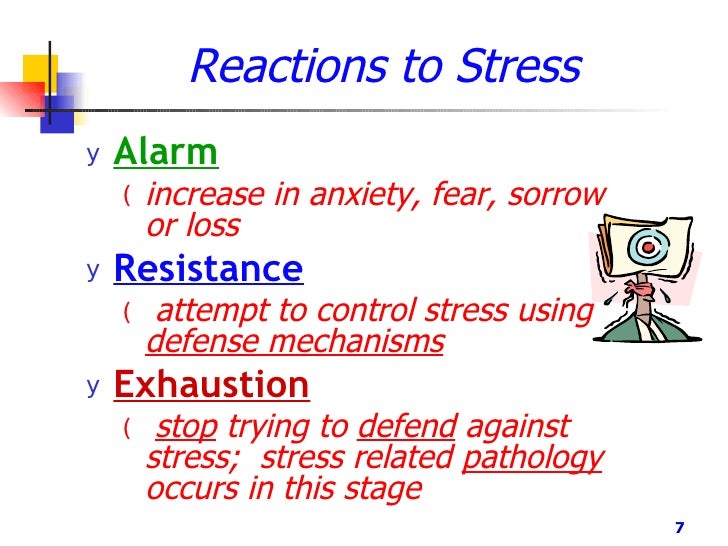 Reactions to Stress

y Alarm

( increase in anxiety, fear, sorrow or loss

y Resistance

( attempt to control stress using defense mechanisms

y Exhaustion

( stop trying to defend against stress; stress related pathology occurs in this stage

7